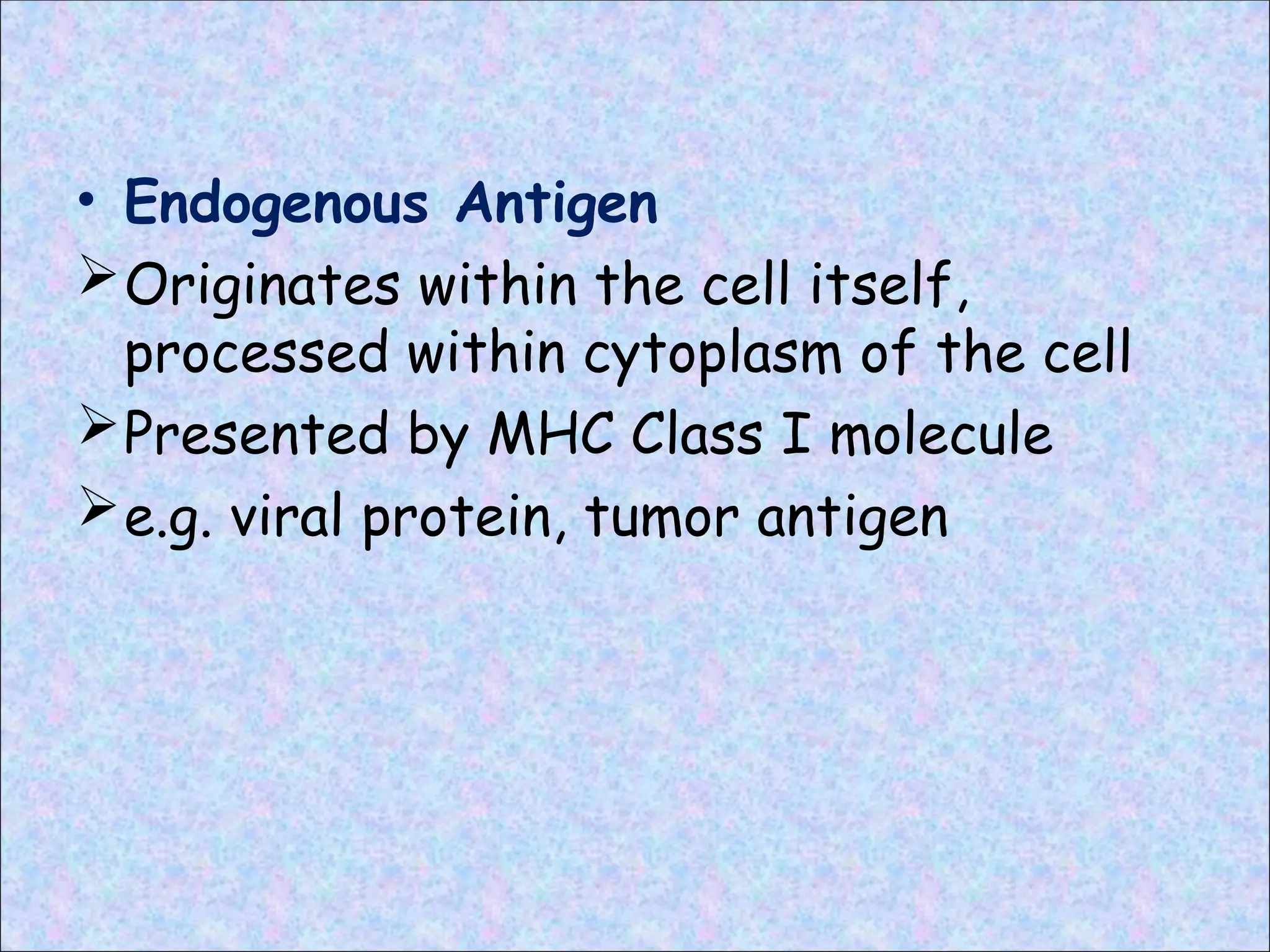 • Endogenous Antigen
➢ Originates within the cell itself, processed within cytoplasm of the cell
➢ Presented by MHC Class I molecule
➢ e.g. viral protein, tumor antigen